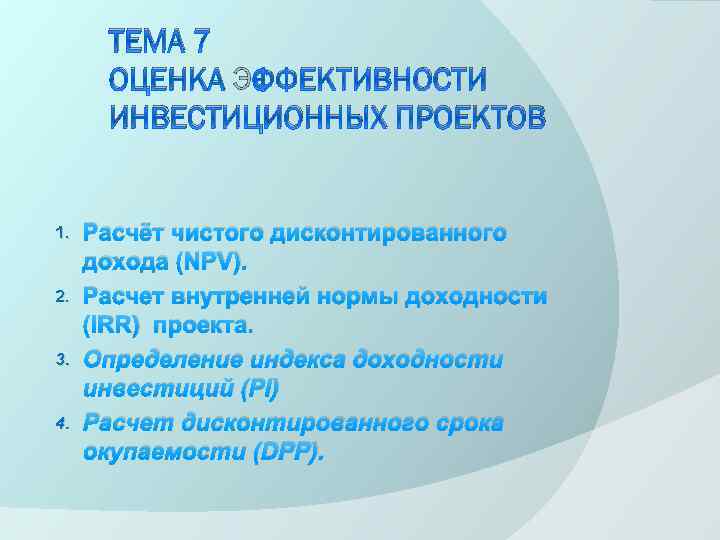 ТЕМА 7
ОЦЕНКА ЭФФЕКТИВНОСТИ ИНВЕСТИЦИОННЫХ ПРОЕКТОВ

1. Расчёт чистого дисконтированного дохода (NPV).
2. Расчет внутренней нормы доходности (IRR) проекта.
3. Определение индекса доходности инвестиций (PI)
4. Расчет дисконтированного срока окупаемости (DPP).